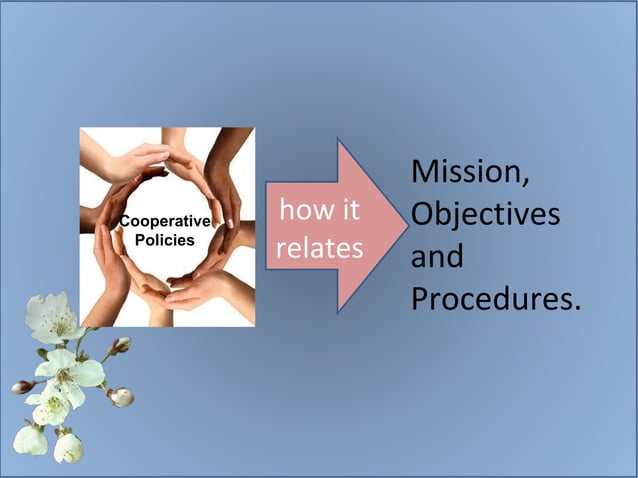 Cooperative Policies

how it relates

Mission, Objectives and Procedures.